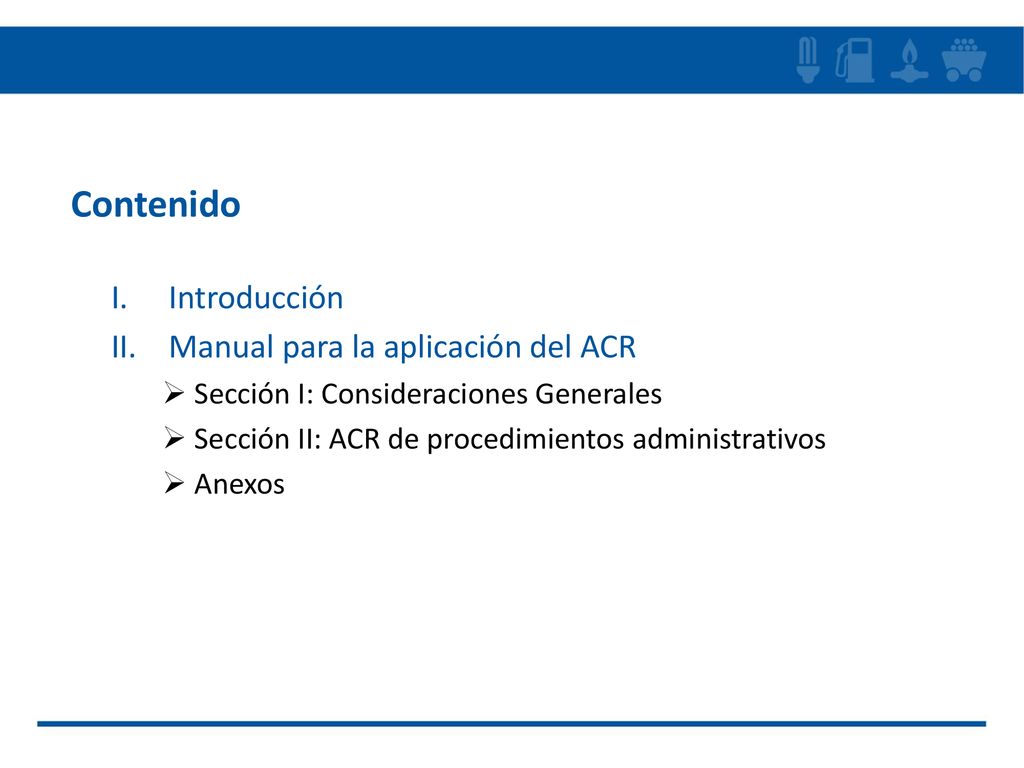 Contenido

I. Introducción
II. Manual para la aplicación del ACR
➢ Sección I: Consideraciones Generales
➢ Sección II: ACR de procedimientos administrativos
➢ Anexos